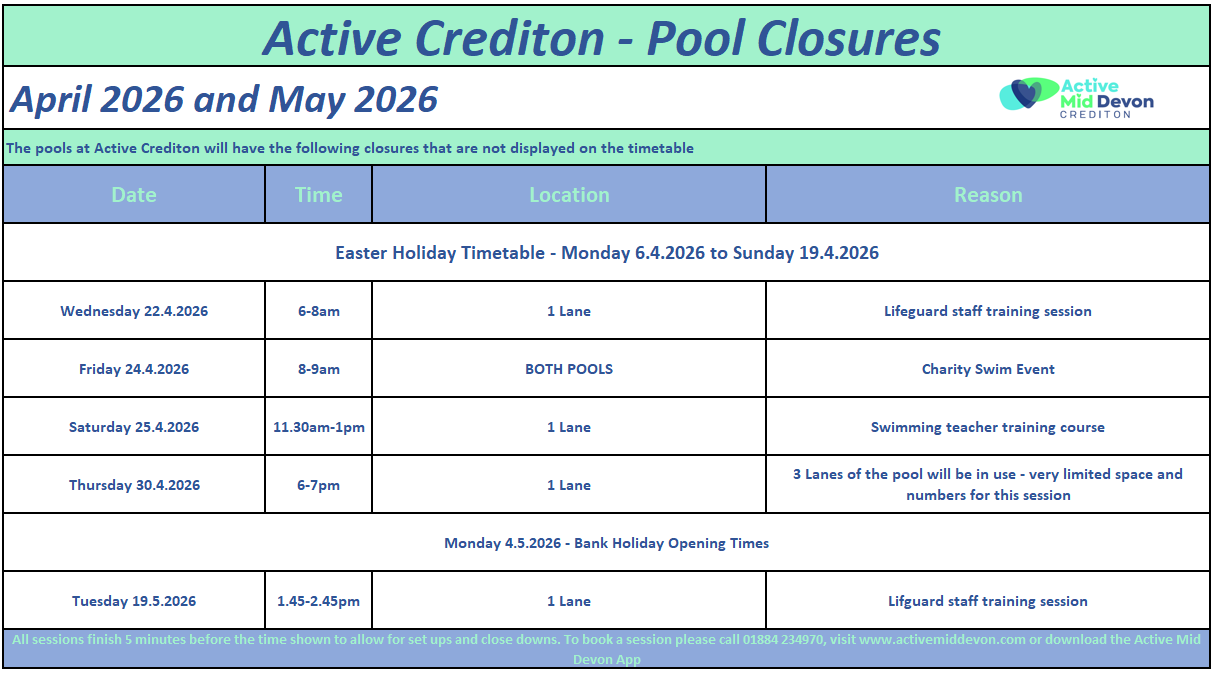 Active Crediton - Pool Closures

April 2026 and May 2026

Active Mid Devon CREDITON

The pools at Active Crediton will have the following closures that are not displayed on the timetable

| Date | Time | Location | Reason |
|---|---|---|---|
| Easter Holiday Timetable - Monday 6.4.2026 to Sunday 19.4.2026 | | | |
| Wednesday 22.4.2026 | 6-8am | 1 Lane | Lifeguard staff training session |
| Friday 24.4.2026 | 8-9am | BOTH POOLS | Charity Swim Event |
| Saturday 25.4.2026 | 11.30am-1pm | 1 Lane | Swimming teacher training course |
| Thursday 30.4.2026 | 6-7pm | 1 Lane | 3 Lanes of the pool will be in use - very limited space and numbers for this session |
| Monday 4.5.2026 - Bank Holiday Opening Times | | | |
| Tuesday 19.5.2026 | 1.45-2.45pm | 1 Lane | Lifguard staff training session |

All sessions finish 5 minutes before the time shown to allow for set ups and close downs. To book a session please call 01884 234970, visit www.activemiddevon.com or download the Active Mid Devon App